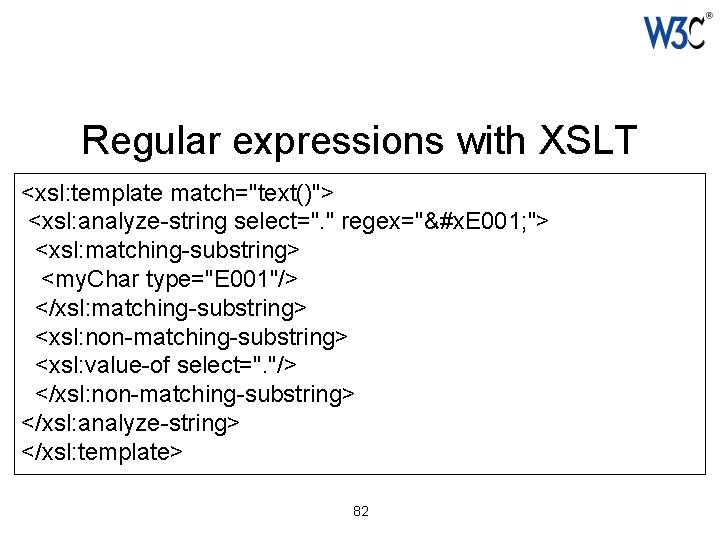 W3C®

Regular expressions with XSLT

<xsl:template match="text()">
<xsl:analyze-string select="." regex="&#xE001;">
<xsl:matching-substring>
<myChar type="E001"/>
</xsl:matching-substring>
<xsl:non-matching-substring>
<xsl:value-of select="."/>
</xsl:non-matching-substring>
</xsl:analyze-string>
</xsl:template>

82